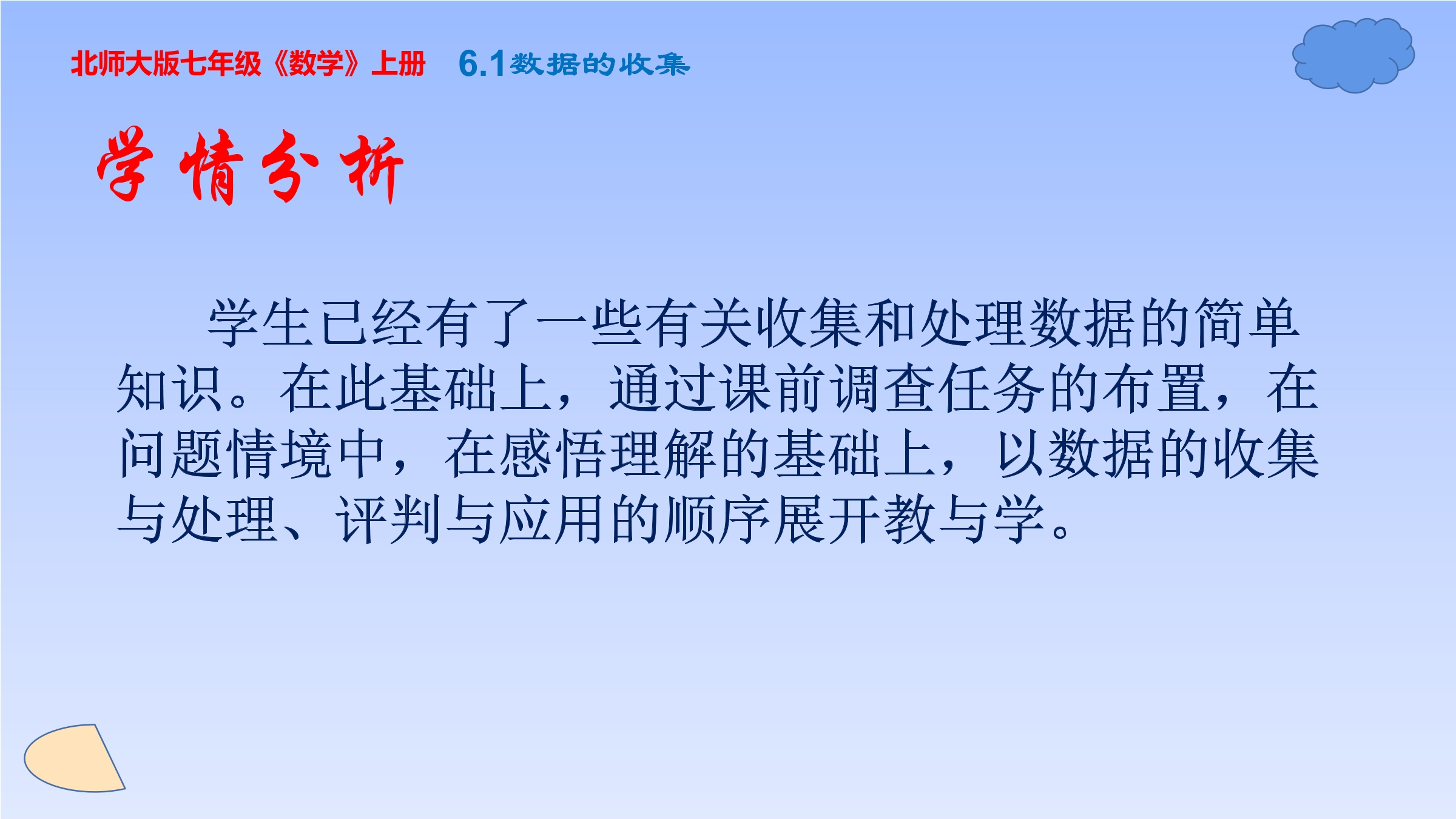 北师大版七年级《数学》上册　6.1数据的收集

学情分析

学生已经有了一些有关收集和处理数据的简单知识。在此基础上，通过课前调查任务的布置，在问题情境中，在感悟理解的基础上，以数据的收集与处理、评判与应用的顺序展开教与学。